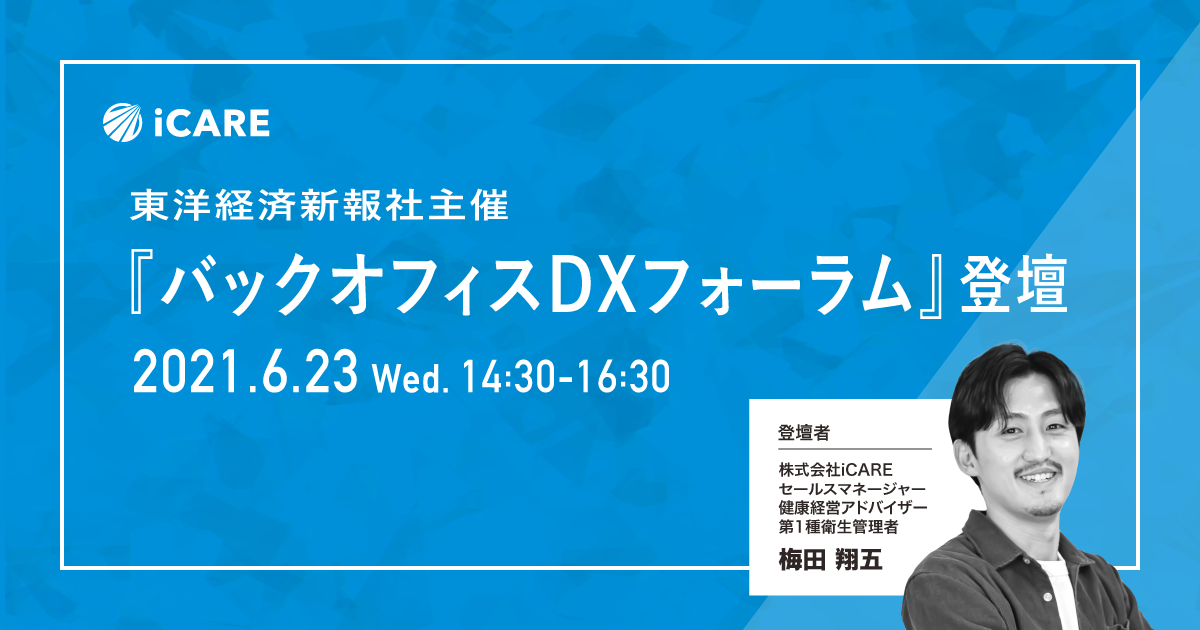 iCARE

東洋経済新報社主催

『バックオフィスDXフォーラム』登壇

2021.6.23 Wed. 14:30-16:30

登壇者

株式会社iCARE
セールスマネージャー
健康経営アドバイザー
第1種衛生管理者

梅田 翔五